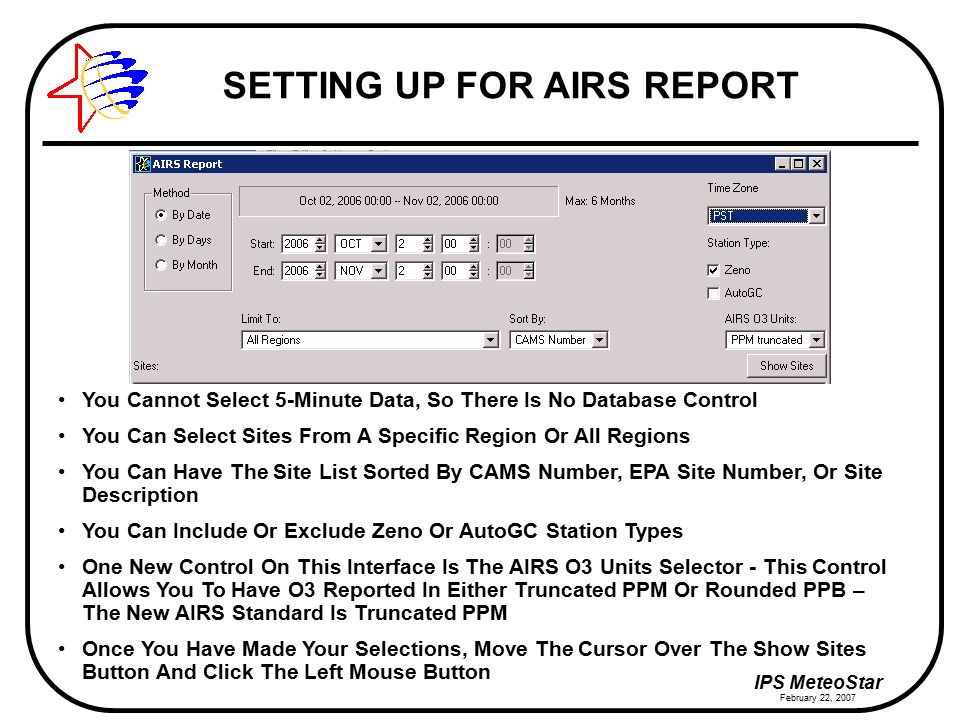 SETTING UP FOR AIRS REPORT

AIRS Report

Method
By Date
By Days
By Month

Oct 02, 2006 00:00 -- Nov 02, 2006 00:00

Max: 6 Months

Start: 2006 OCT 2 00 : 00
End: 2006 NOV 2 00 : 00

Time Zone
PST

Station Type:
Zeno
AutoGC

Limit To:
All Regions

Sort By:
CAMS Number

AIRS O3 Units:
PPM truncated

Sites:

Show Sites

• You Cannot Select 5-Minute Data, So There Is No Database Control

• You Can Select Sites From A Specific Region Or All Regions

• You Can Have The Site List Sorted By CAMS Number, EPA Site Number, Or Site Description

• You Can Include Or Exclude Zeno Or AutoGC Station Types

• One New Control On This Interface Is The AIRS O3 Units Selector - This Control Allows You To Have O3 Reported In Either Truncated PPM Or Rounded PPB – The New AIRS Standard Is Truncated PPM

• Once You Have Made Your Selections, Move The Cursor Over The Show Sites Button And Click The Left Mouse Button

IPS MeteoStar
February 22, 2007